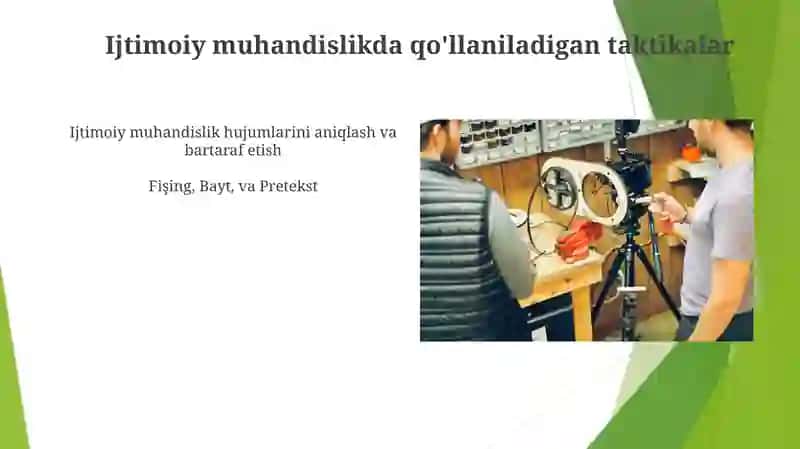 Ijtimoiy muhandislikda qo'llaniladigan taktikalar

Ijtimoiy muhandislik hujumlarini aniqlash va bartaraf etish

Fişing, Bayt, va Pretekst